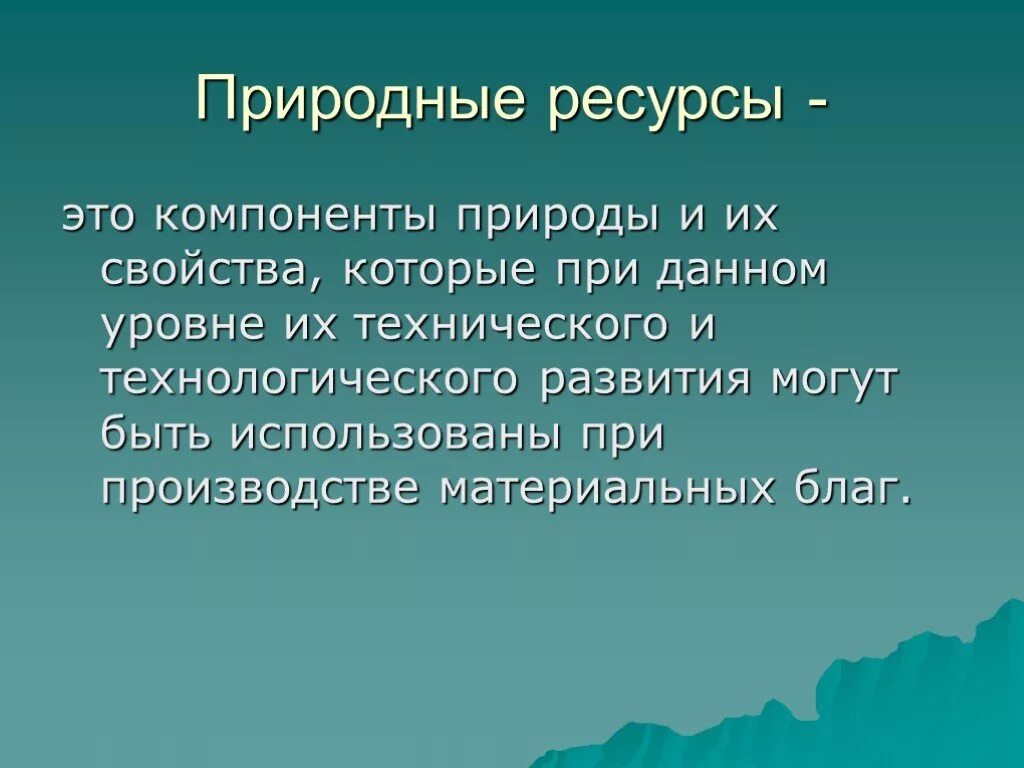 Природные ресурсы -

это компоненты природы и их свойства, которые при данном уровне их технического и технологического развития могут быть использованы при производстве материальных благ.